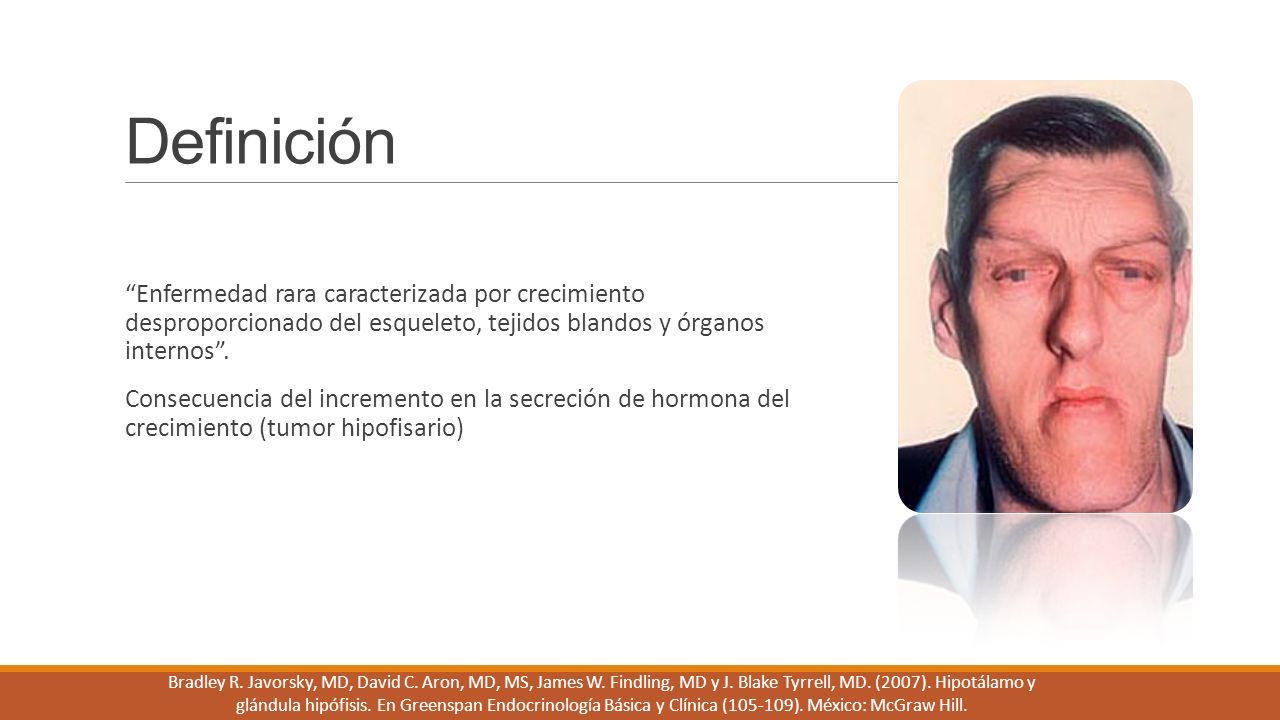 Definición

“Enfermedad rara caracterizada por crecimiento desproporcionado del esqueleto, tejidos blandos y órganos internos”.

Consecuencia del incremento en la secreción de hormona del crecimiento (tumor hipofisario)

Bradley R. Javorsky, MD, David C. Aron, MD, MS, James W. Findling, MD y J. Blake Tyrrell, MD. (2007). Hipotálamo y glándula hipófisis. En Greenspan Endocrinología Básica y Clínica (105-109). México: McGraw Hill.